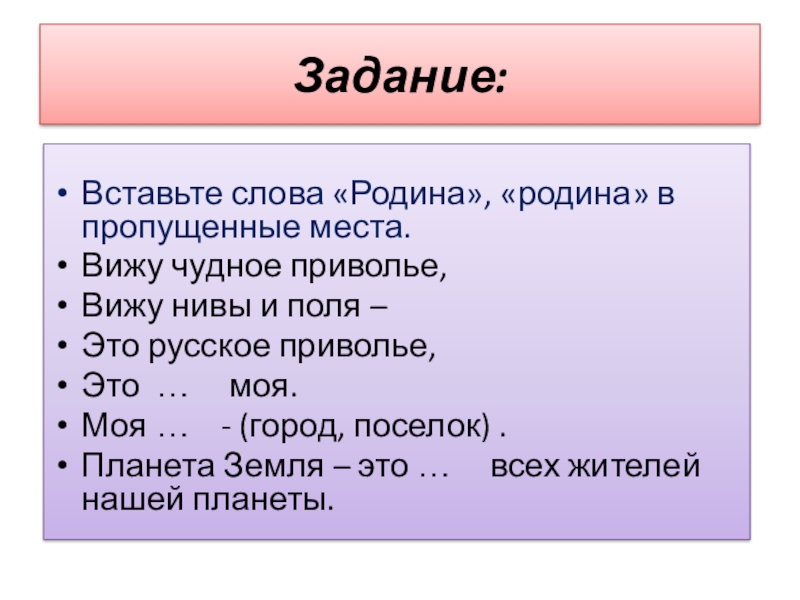 Задание:

• Вставьте слова «Родина», «родина» в пропущенные места.
• Вижу чудное приволье,
• Вижу нивы и поля –
• Это русское приволье,
• Это … моя.
• Моя … - (город, поселок) .
• Планета Земля – это … всех жителей нашей планеты.